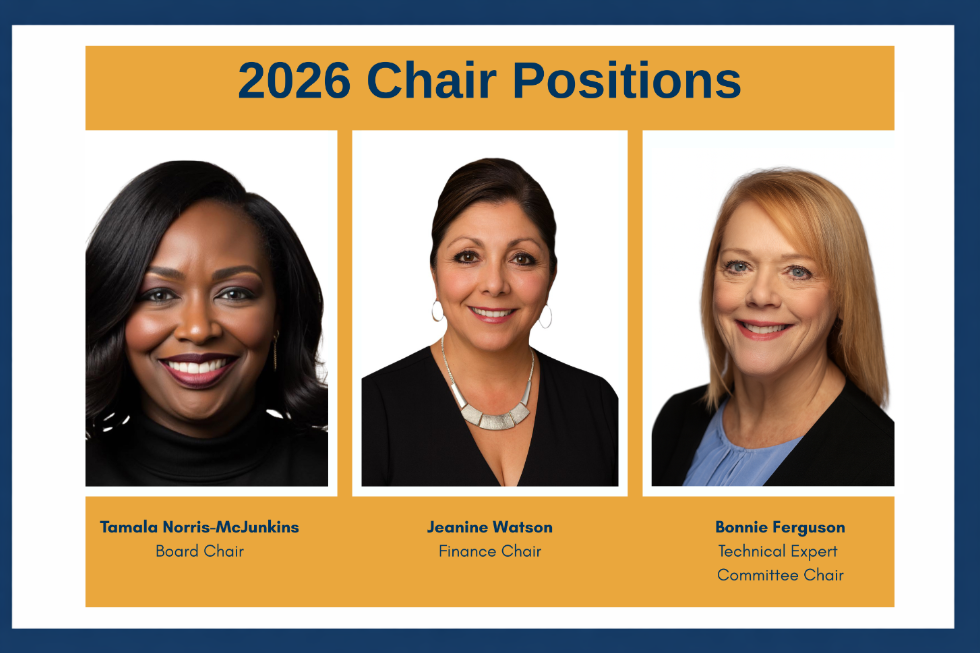 2026 Chair Positions

Tamala Norris-McJunkins
Board Chair

Jeanine Watson
Finance Chair

Bonnie Ferguson
Technical Expert Committee Chair